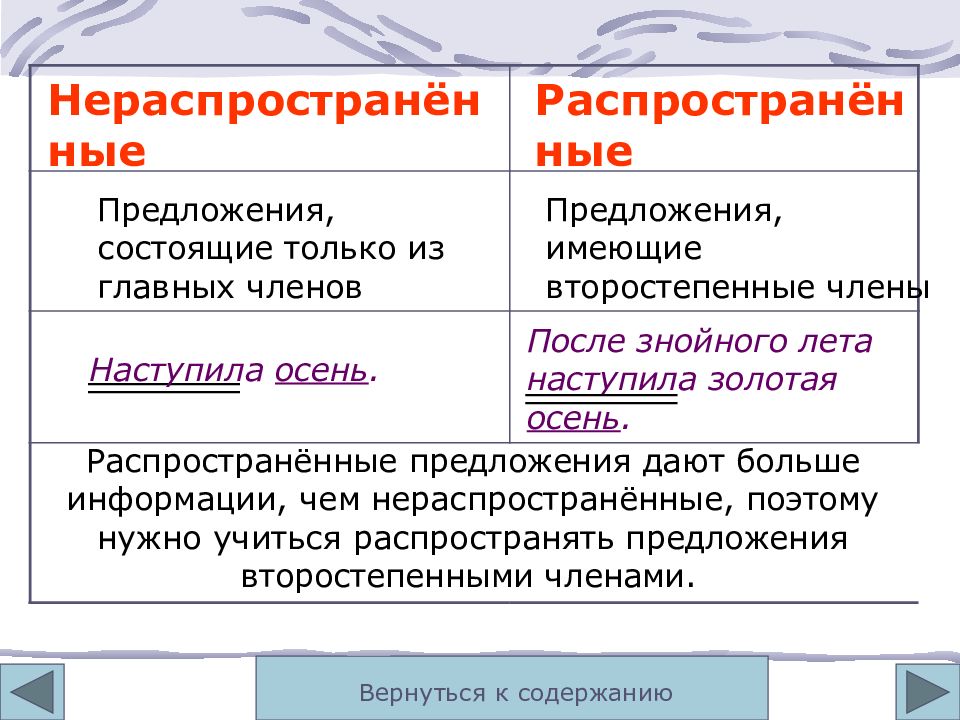 | Нераспространённые | Распространённые |
|---|---|
| Предложения, состоящие только из главных членов | Предложения, имеющие второстепенные члены |
| Наступила осень. | После знойного лета наступила золотая осень. |

Распространённые предложения дают больше информации, чем нераспространённые, поэтому нужно учиться распространять предложения второстепенными членами.

Вернуться к содержанию